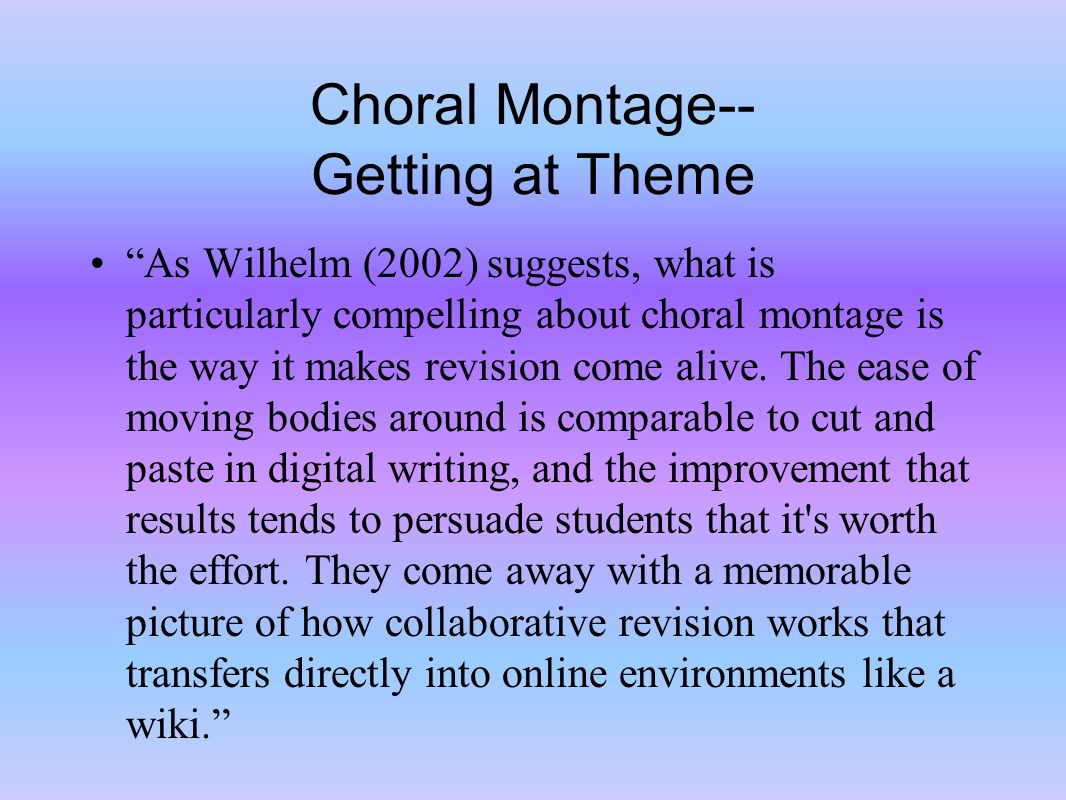 Choral Montage--
Getting at Theme

• “As Wilhelm (2002) suggests, what is particularly compelling about choral montage is the way it makes revision come alive. The ease of moving bodies around is comparable to cut and paste in digital writing, and the improvement that results tends to persuade students that it's worth the effort. They come away with a memorable picture of how collaborative revision works that transfers directly into online environments like a wiki.”